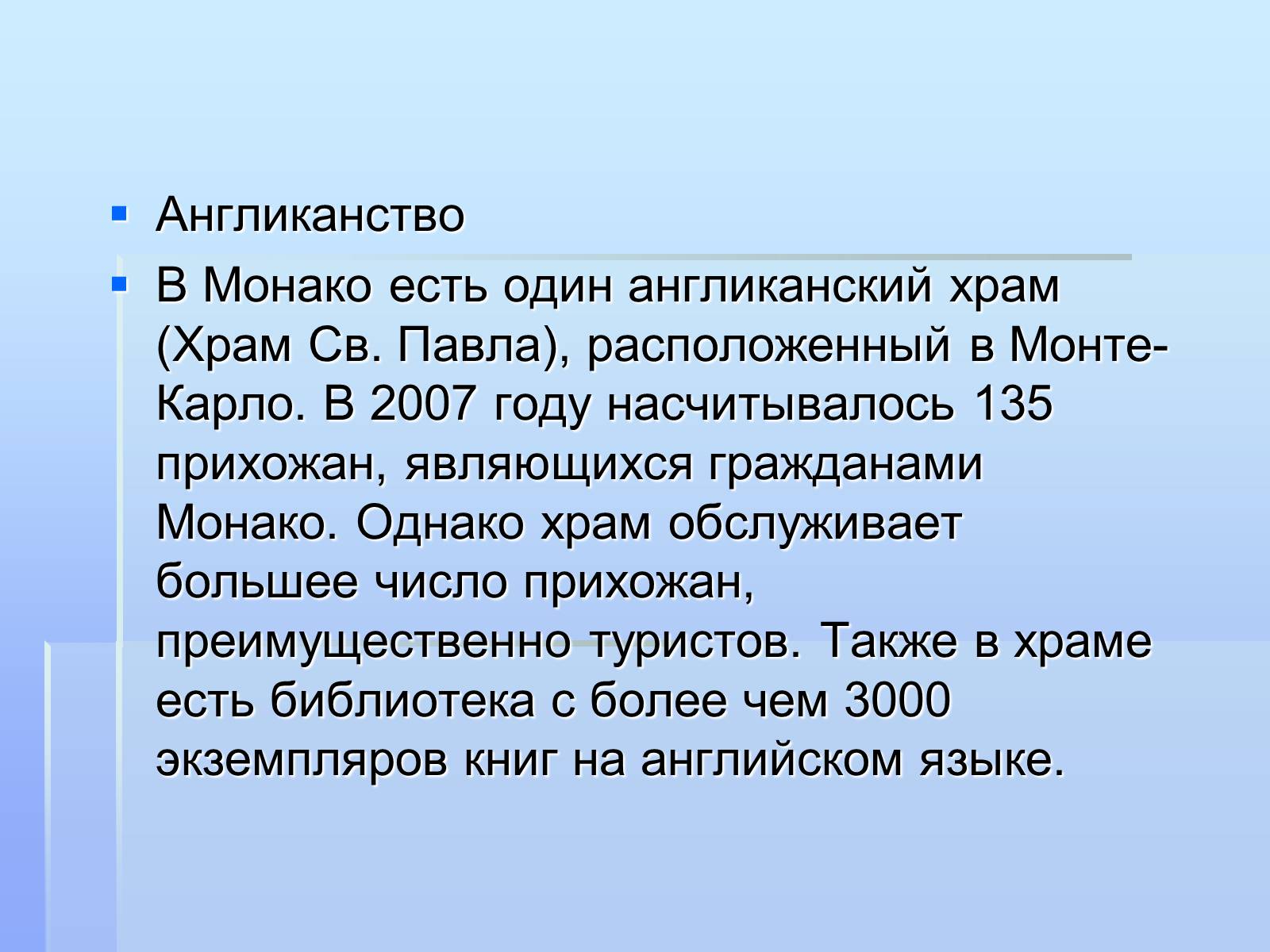 Англиканство

В Монако есть один англиканский храм (Храм Св. Павла), расположенный в Монте-Карло. В 2007 году насчитывалось 135 прихожан, являющихся гражданами Монако. Однако храм обслуживает большее число прихожан, преимущественно туристов. Также в храме есть библиотека с более чем 3000 экземпляров книг на английском языке.